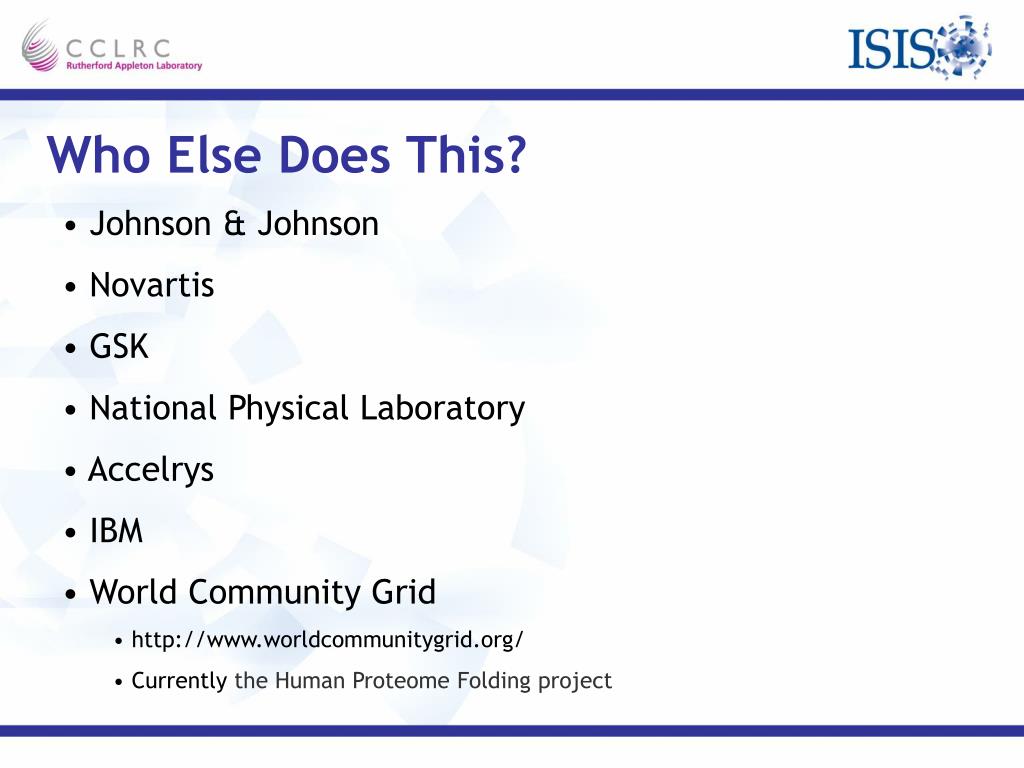 CCLRC
Rutherford Appleton Laboratory

ISIS

Who Else Does This?

• Johnson & Johnson
• Novartis
• GSK
• National Physical Laboratory
• Accelrys
• IBM
• World Community Grid
  • http://www.worldcommunitygrid.org/
  • Currently the Human Proteome Folding project